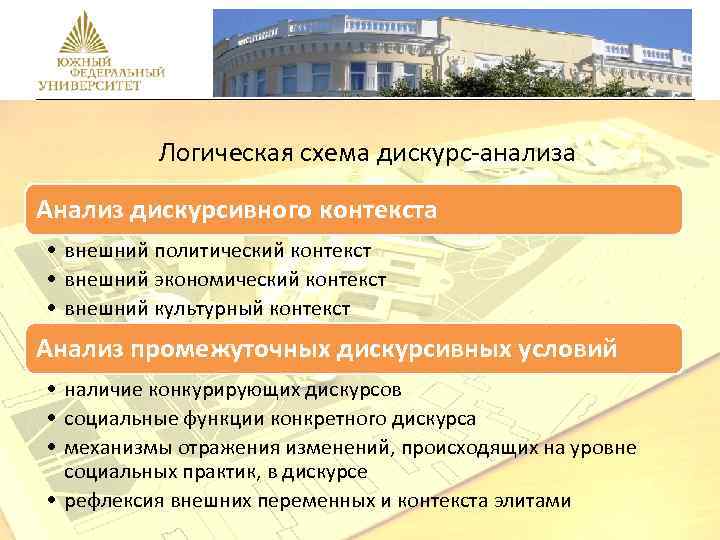 ЮЖНЫЙ ФЕДЕРАЛЬНЫЙ УНИВЕРСИТЕТ

Логическая схема дискурс-анализа

Анализ дискурсивного контекста

• внешний политический контекст
• внешний экономический контекст
• внешний культурный контекст

Анализ промежуточных дискурсивных условий

• наличие конкурирующих дискурсов
• социальные функции конкретного дискурса
• механизмы отражения изменений, происходящих на уровне социальных практик, в дискурсе
• рефлексия внешних переменных и контекста элитами